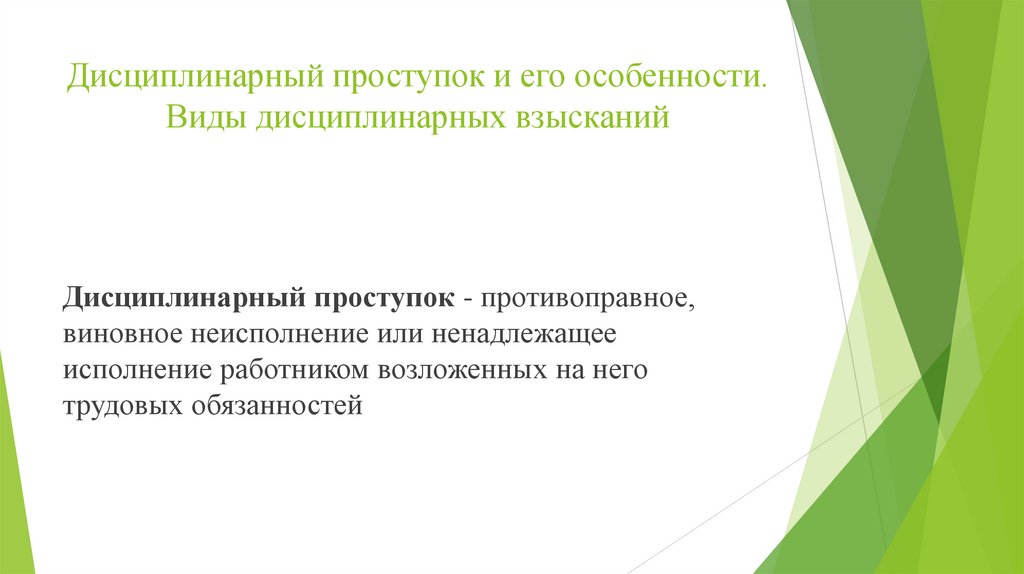 Дисциплинарный проступок и его особенности. Виды дисциплинарных взысканий

Дисциплинарный проступок - противоправное, виновное неисполнение или ненадлежащее исполнение работником возложенных на него трудовых обязанностей